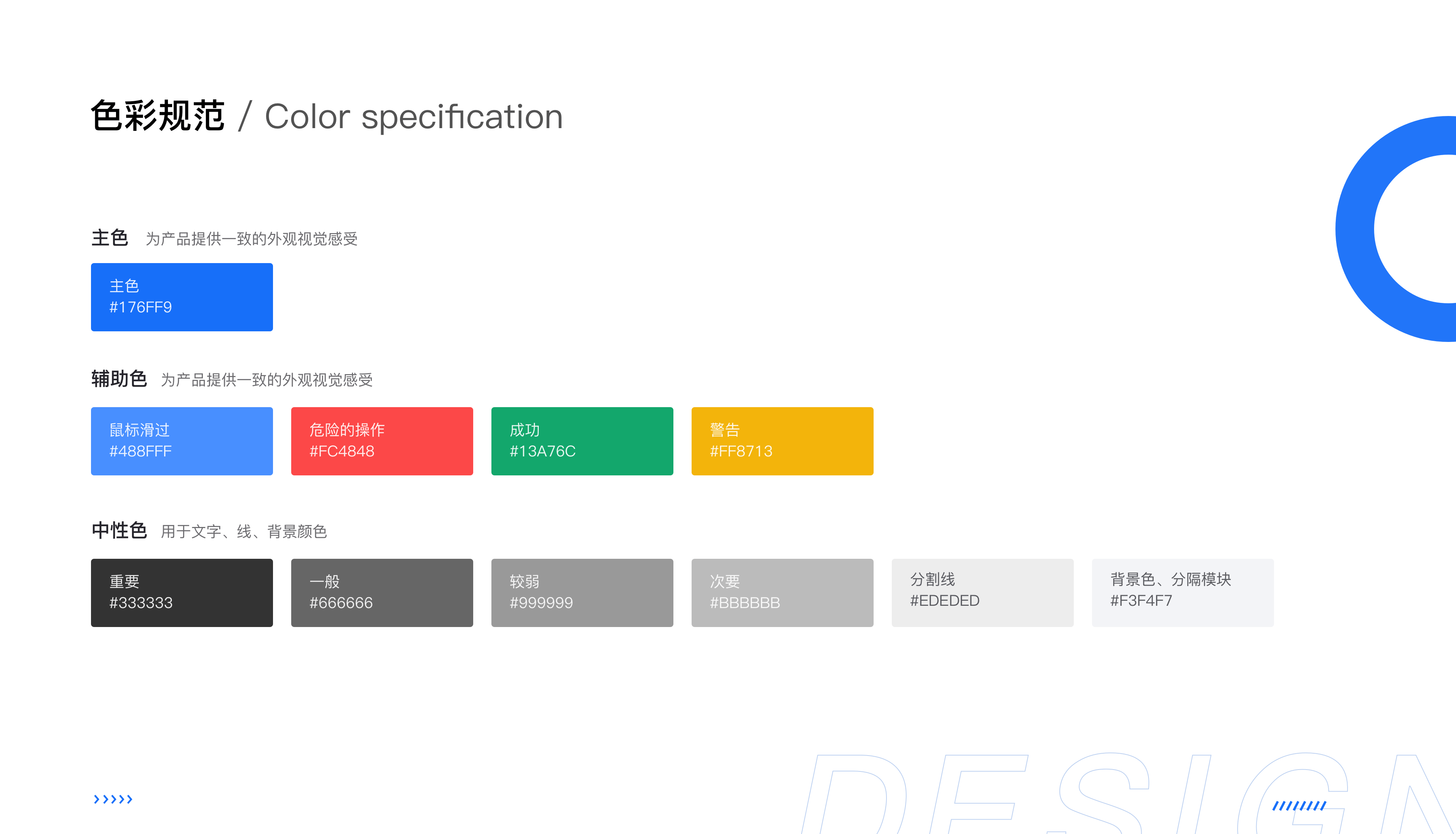 色彩规范 / Color specification

主色 为产品提供一致的外观视觉感受

主色
#176FF9

辅助色 为产品提供一致的外观视觉感受

鼠标滑过
#488FFF

危险的操作
#FC4848

成功
#13A76C

警告
#FF8713

中性色 用于文字、线、背景颜色

重要
#333333

一般
#666666

较弱
#999999

次要
#BBBBBB

分割线
#EDEDED

背景色、分隔模块
#F3F4F7

›››››

DESIGN